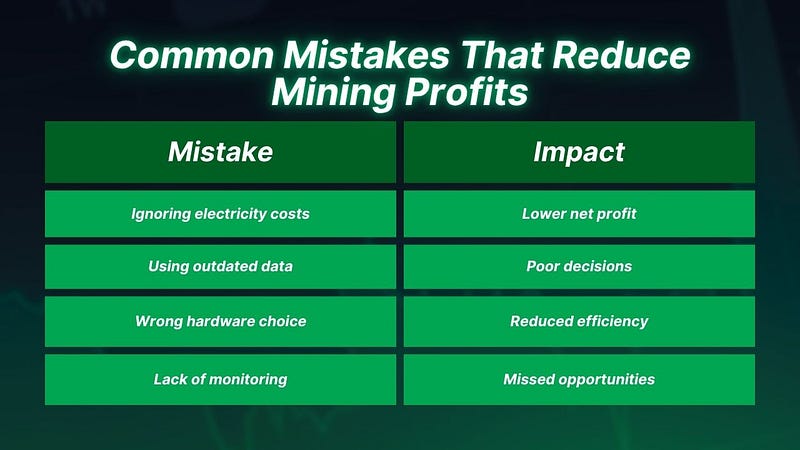 Common Mistakes That Reduce Mining Profits

| Mistake | Impact |
|---|---|
| Ignoring electricity costs | Lower net profit |
| Using outdated data | Poor decisions |
| Wrong hardware choice | Reduced efficiency |
| Lack of monitoring | Missed opportunities |